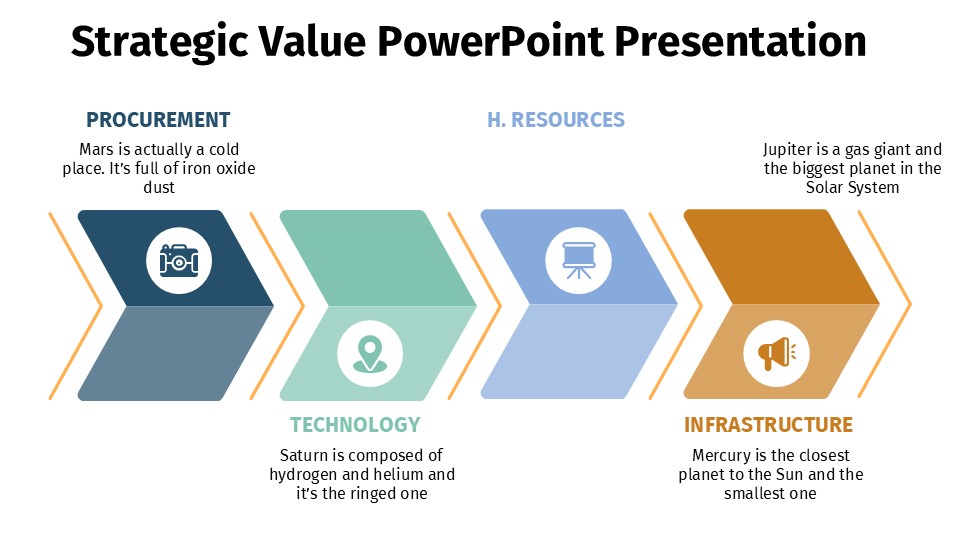 Strategic Value PowerPoint Presentation

PROCUREMENT

Mars is actually a cold place. It's full of iron oxide dust

H. RESOURCES

Jupiter is a gas giant and the biggest planet in the Solar System

TECHNOLOGY

Saturn is composed of hydrogen and helium and it's the ringed one

INFRASTRUCTURE

Mercury is the closest planet to the Sun and the smallest one